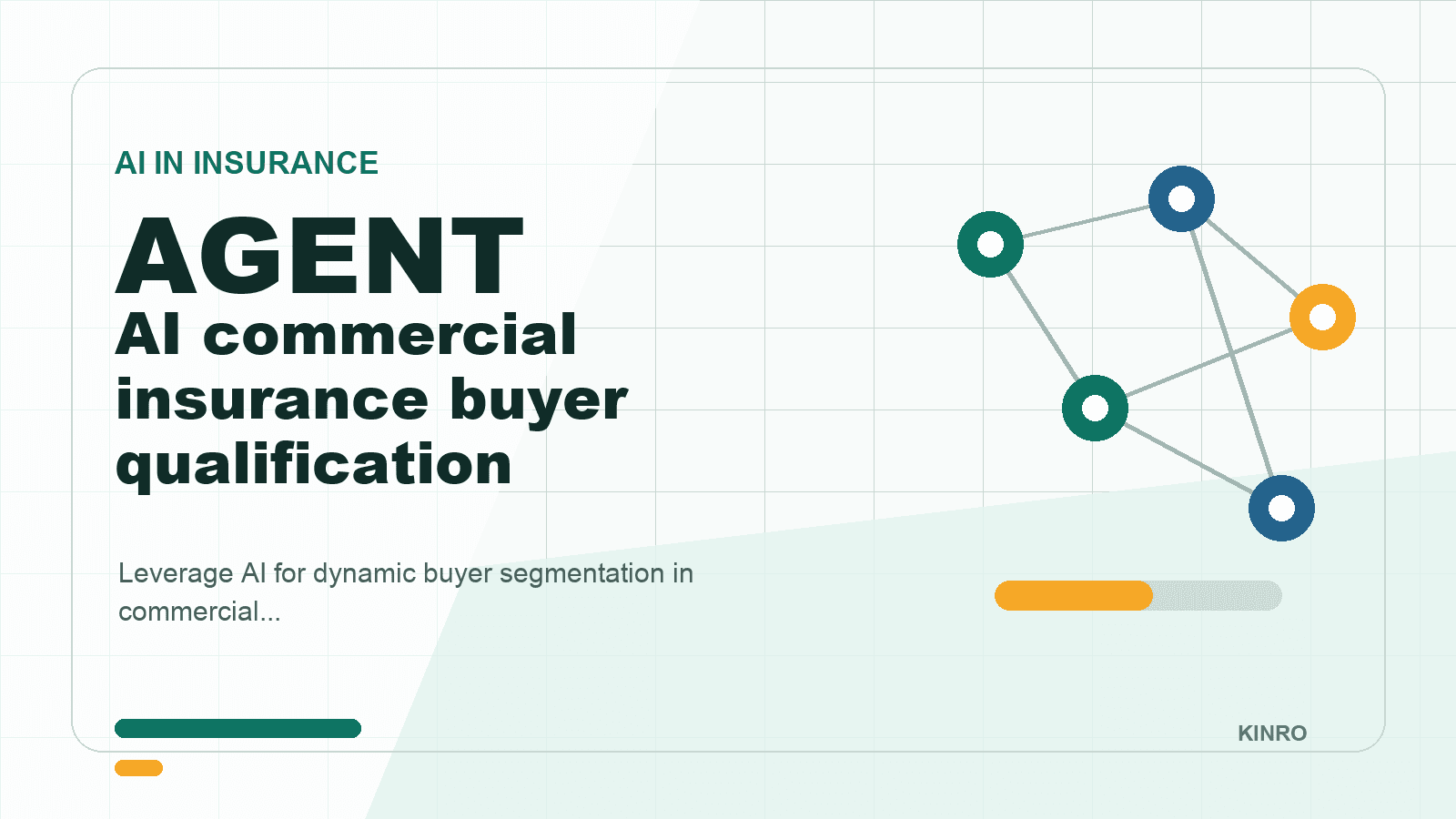 AI IN INSURANCE

AGENT

AI commercial insurance buyer qualification

Leverage AI for dynamic buyer segmentation in commercial...

KINRO